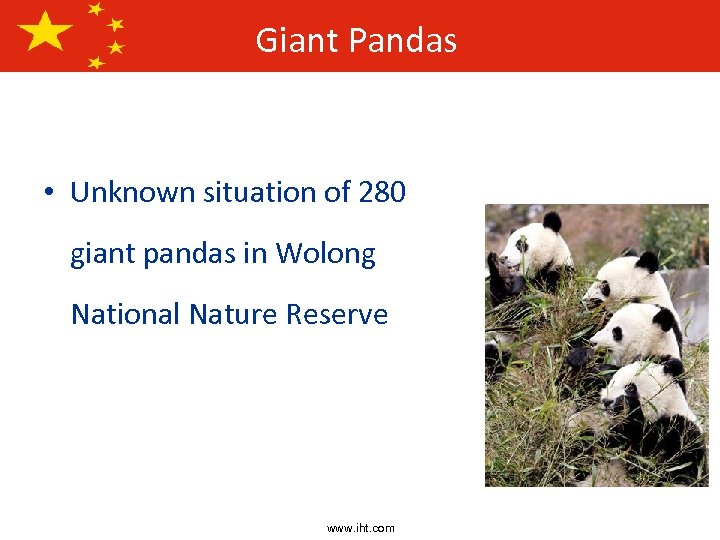 Giant Pandas

• Unknown situation of 280 giant pandas in Wolong National Nature Reserve

www.iht.com